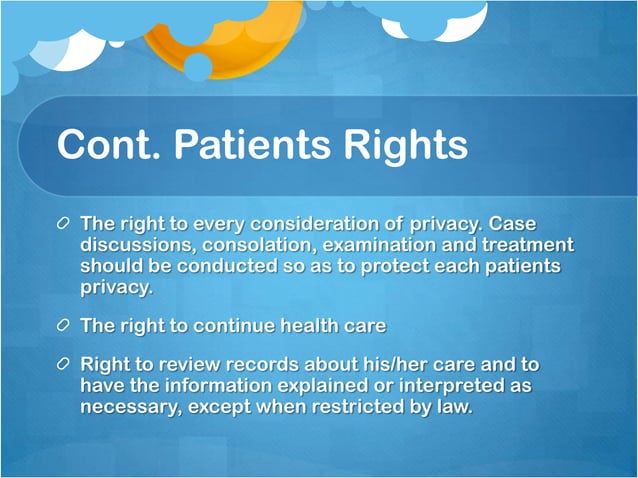 Cont. Patients Rights

The right to every consideration of privacy. Case discussions, consolation, examination and treatment should be conducted so as to protect each patients privacy.

The right to continue health care

Right to review records about his/her care and to have the information explained or interpreted as necessary, except when restricted by law.